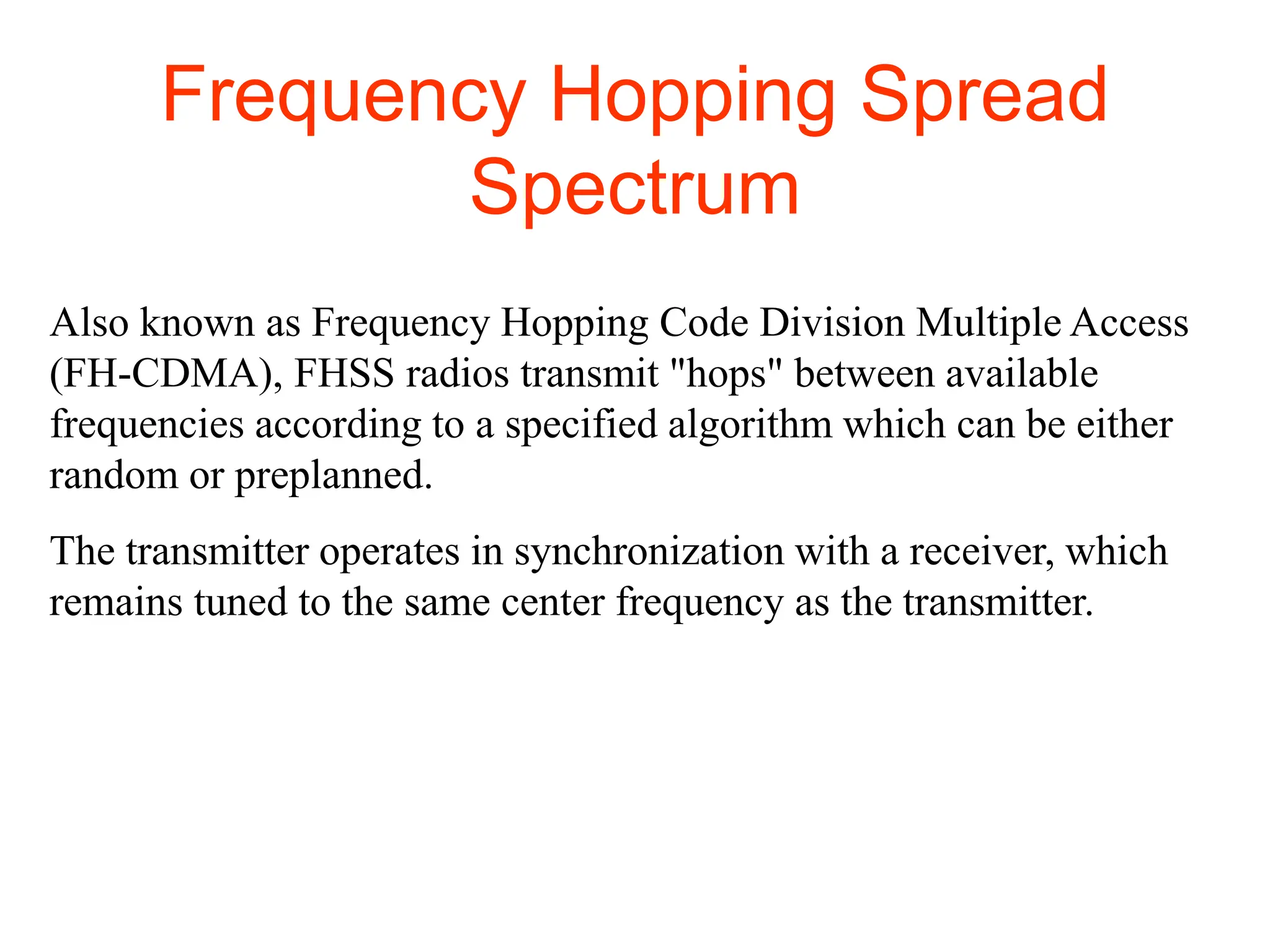 Frequency Hopping Spread Spectrum

Also known as Frequency Hopping Code Division Multiple Access (FH-CDMA), FHSS radios transmit "hops" between available frequencies according to a specified algorithm which can be either random or preplanned.

The transmitter operates in synchronization with a receiver, which remains tuned to the same center frequency as the transmitter.